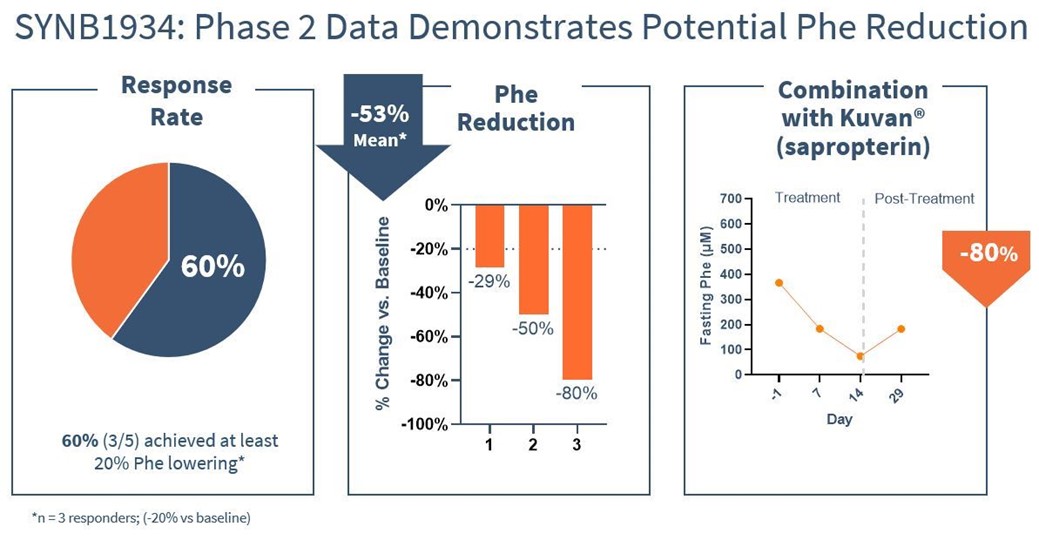 SYNB1934: Phase 2 Data Demonstrates Potential Phe Reduction

Response Rate

60%

60% (3/5) achieved at least 20% Phe lowering*

-53% Mean*

Phe Reduction

% Change vs. Baseline

0%
-20%
-40%
-60%
-80%
-100%

-29%
-50%
-80%

1 2 3

Combination with Kuvan® (sapropterin)

Treatment
Post-Treatment

Fasting Phe (μM)

700
600
500
400
300
200
100
0

-1 7 14 29

Day

-80%

*n = 3 responders; (-20% vs baseline)